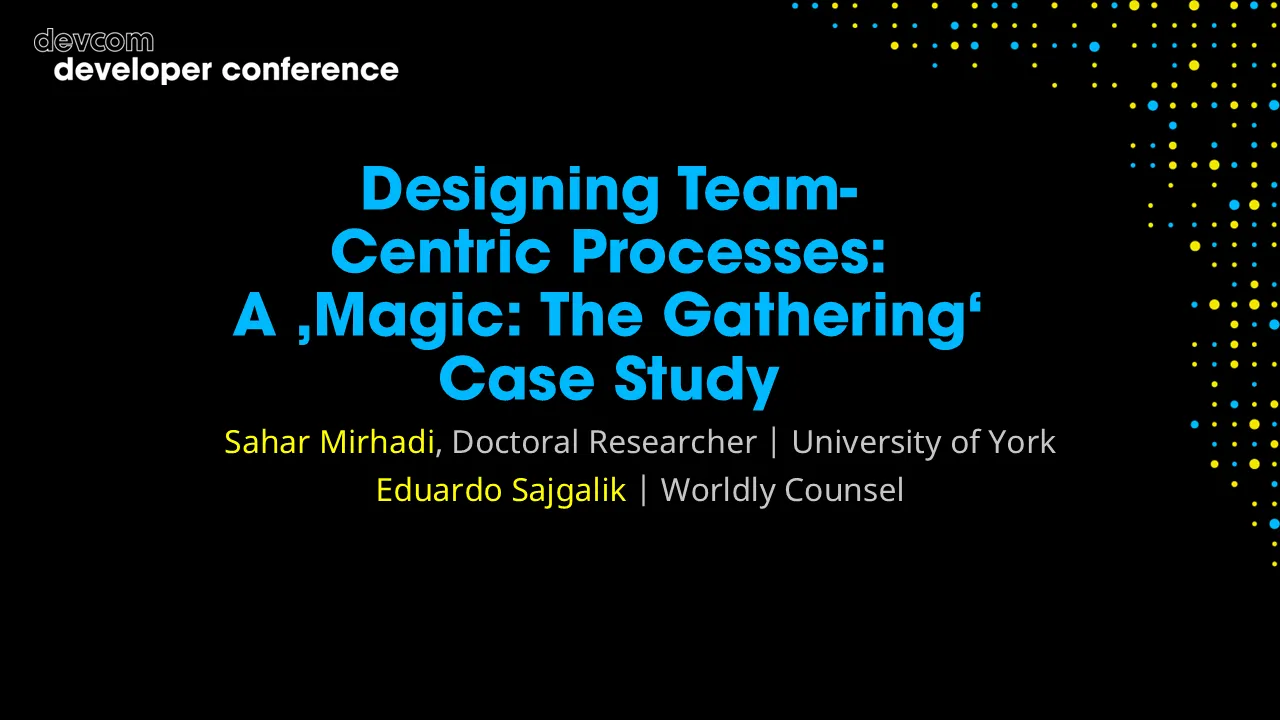 devcom
developer conference

Designing Team-Centric Processes: A ‚Magic: The Gathering‘ Case Study

Sahar Mirhadi, Doctoral Researcher | University of York
Eduardo Sajgalik | Worldly Counsel